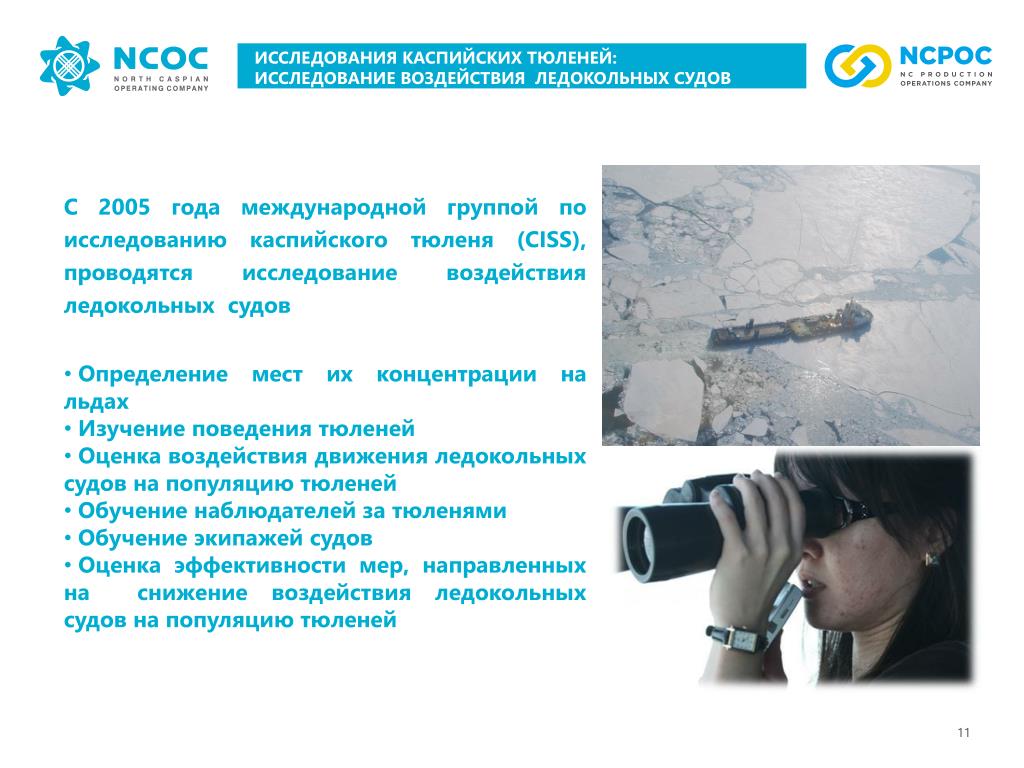 NCOC
NORTH CASPIAN OPERATING COMPANY

ИССЛЕДОВАНИЯ КАСПИЙСКИХ ТЮЛЕНЕЙ:
ИССЛЕДОВАНИЕ ВОЗДЕЙСТВИЯ ЛЕДОКОЛЬНЫХ СУДОВ

NCPOC
NC PRODUCTION OPERATIONS COMPANY

С 2005 года международной группой по исследованию каспийского тюленя (CISS), проводятся исследование воздействия ледокольных судов

• Определение мест их концентрации на льдах
• Изучение поведения тюленей
• Оценка воздействия движения ледокольных судов на популяцию тюленей
• Обучение наблюдателей за тюленями
• Обучение экипажей судов
• Оценка эффективности мер, направленных на снижение воздействия ледокольных судов на популяцию тюленей

11